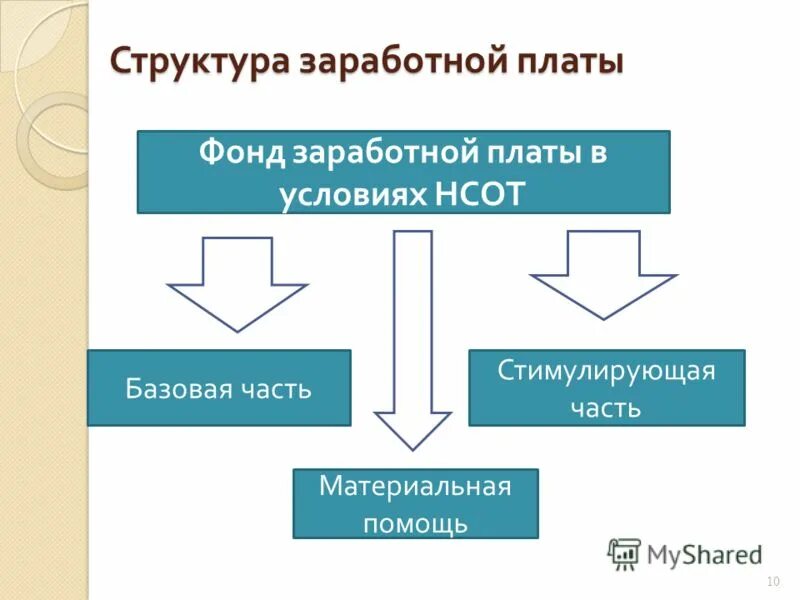 Структура заработной платы

Фонд заработной платы в условиях НСОТ

Базовая часть

Стимулирующая часть

Материальная помощь

MyShared

10